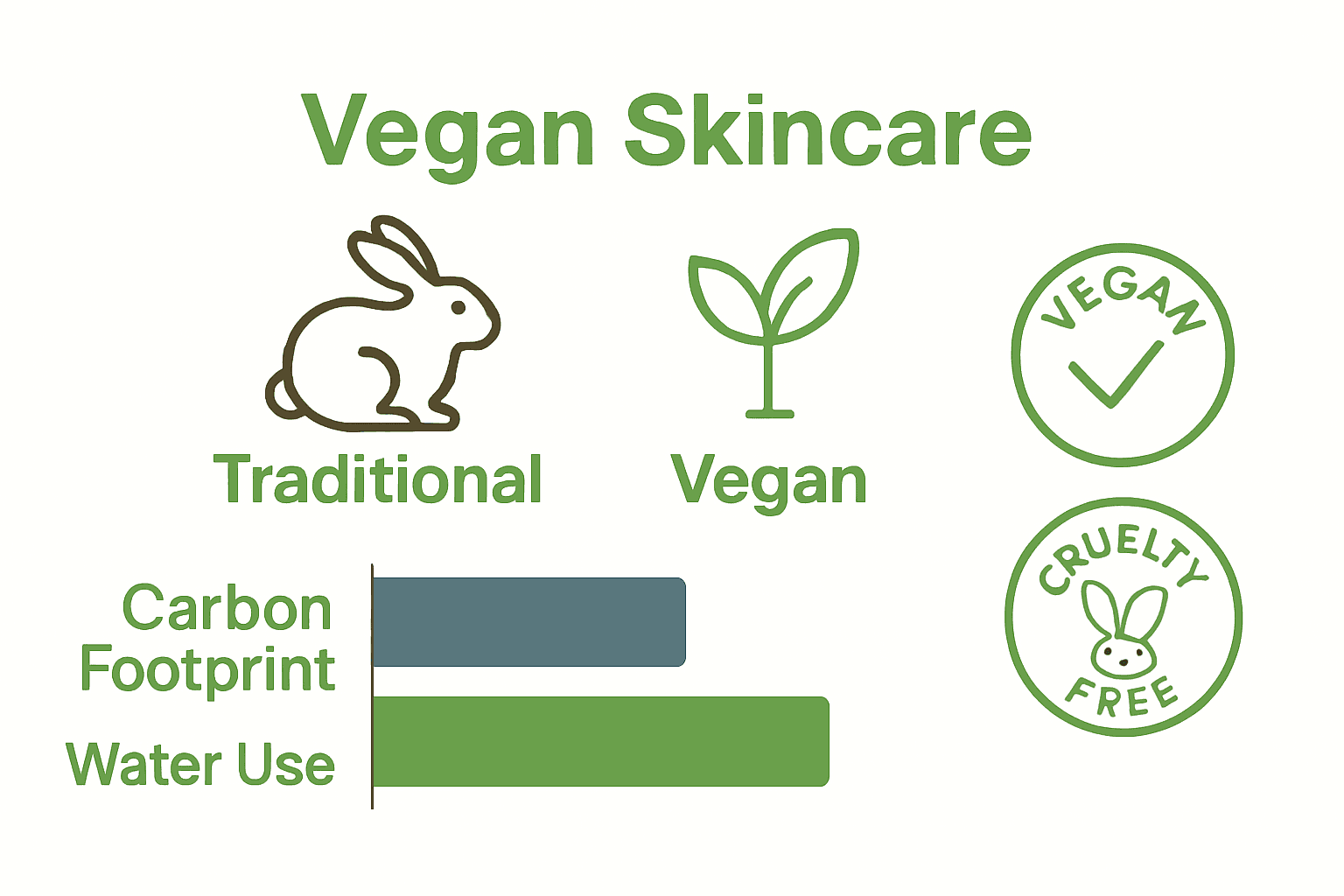 Vegan Skincare

Traditional

Vegan

VEGAN

CRUELTY FREE

Carbon Footprint

Water Use